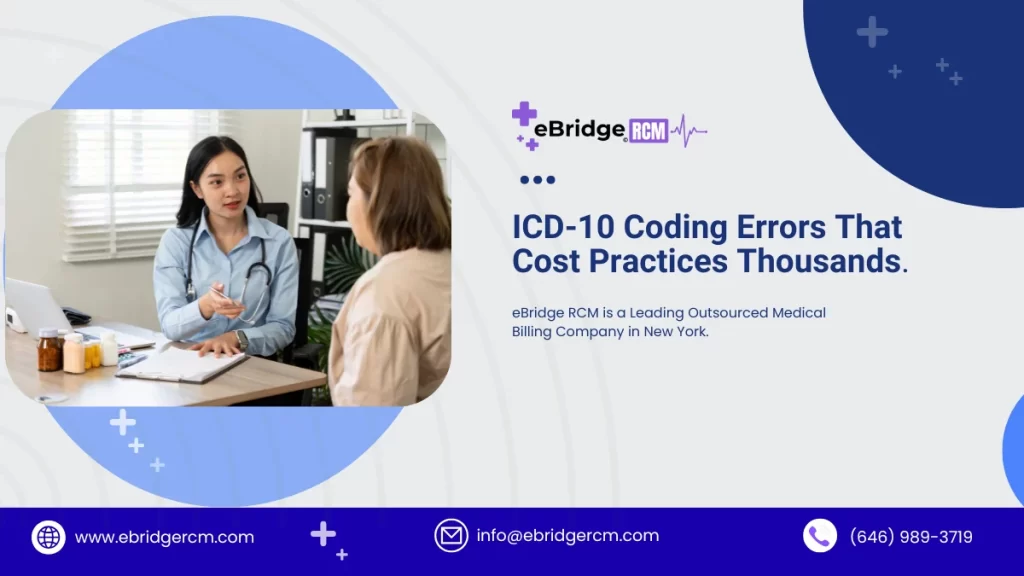 eBridge RCM

ICD-10 Coding Errors That Cost Practices Thousands.

eBridge RCM is a Leading Outsourced Medical Billing Company in New York.

www.ebridgercm.com
info@ebridgercm.com
(646) 989-3719